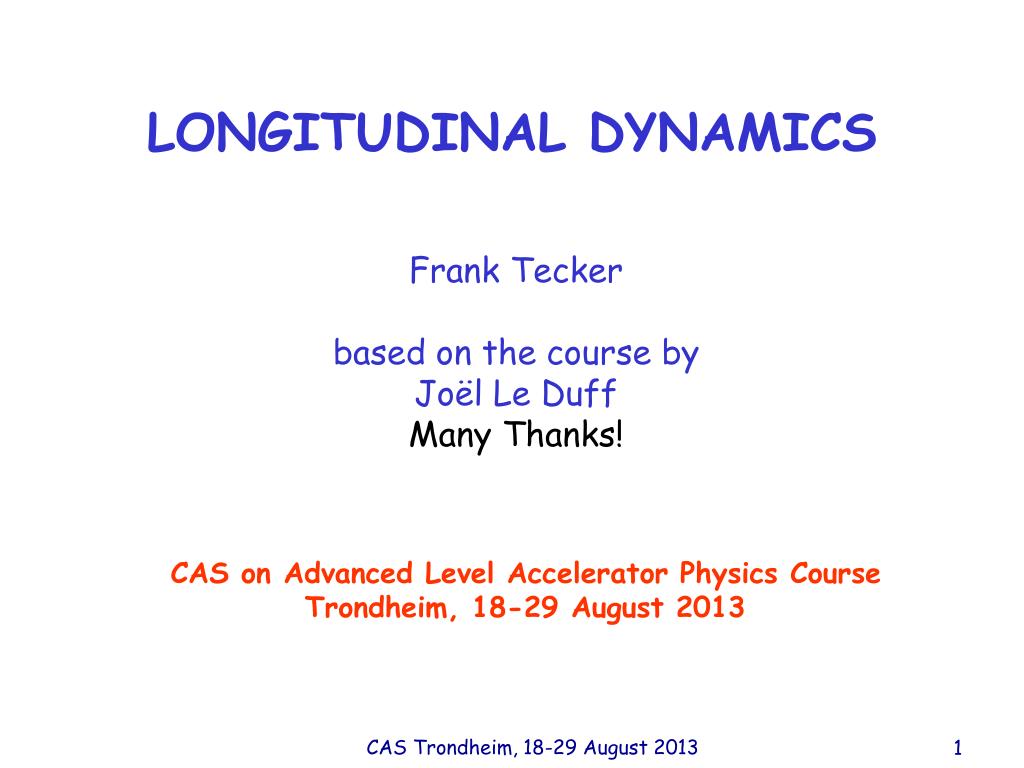 LONGITUDINAL DYNAMICS

Frank Tecker

based on the course by
Joël Le Duff
Many Thanks!

CAS on Advanced Level Accelerator Physics Course
Trondheim, 18-29 August 2013

CAS Trondheim, 18-29 August 2013

1